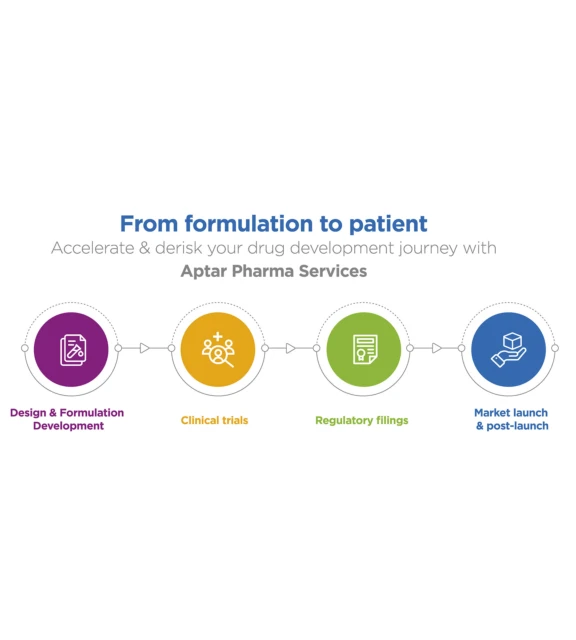 From formulation to patient
Accelerate & derisk your drug development journey with
Aptar Pharma Services

Design & Formulation Development

Clinical trials

Regulatory filings

Market launch & post-launch